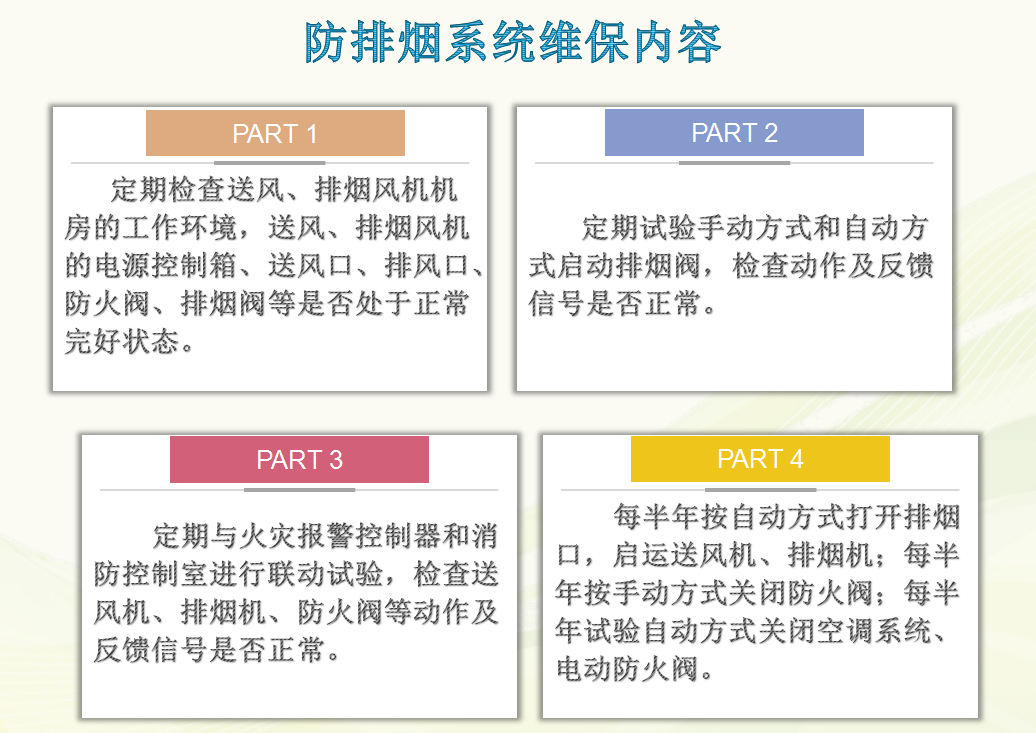 防排烟系统维保内容

PART 1

定期检查送风、排烟风机机房的工作环境，送风、排烟风机的电源控制箱、送风口、排风口、防火阀、排烟阀等是否处于正常完好状态。

PART 2

定期试验手动方式和自动方式启动排烟阀，检查动作及反馈信号是否正常。

PART 3

定期与火灾报警控制器和消防控制室进行联动试验，检查送风机、排烟机、防火阀等动作及反馈信号是否正常。

PART 4

每半年按自动方式打开排烟口，启运送风机、排烟机；每半年按手动方式关闭防火阀；每半年试验自动方式关闭空调系统、电动防火阀。